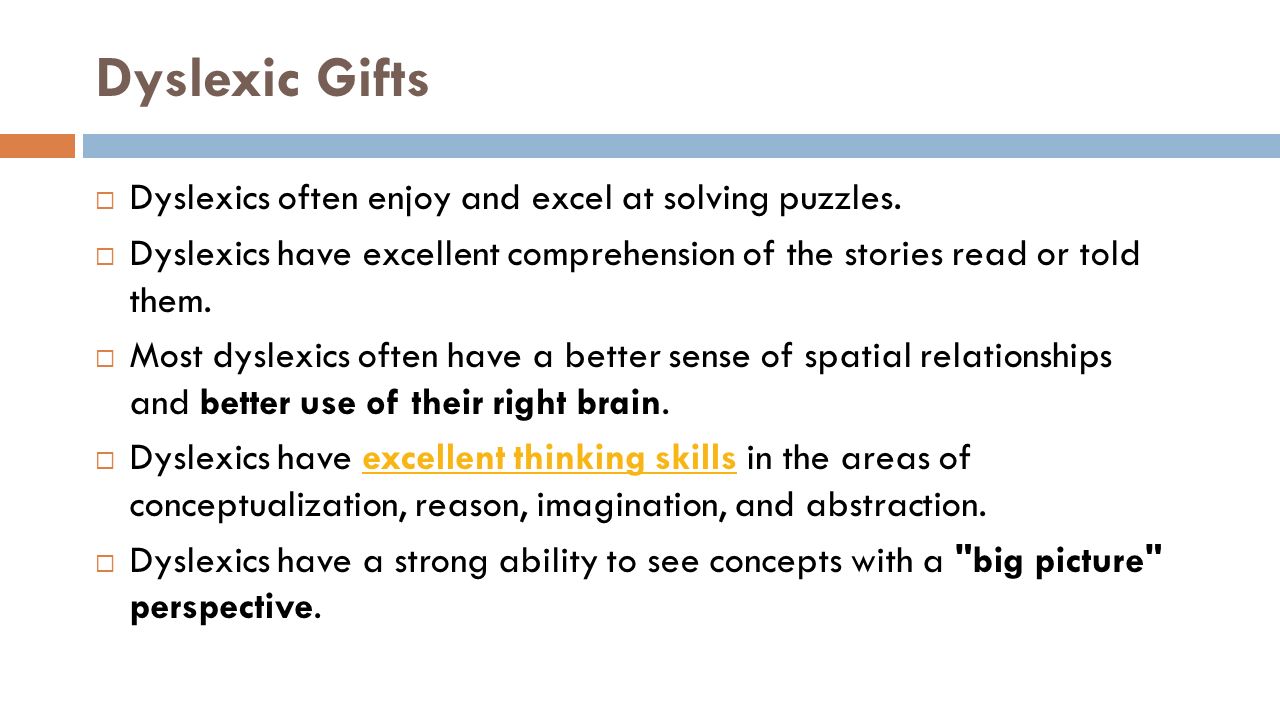 Dyslexic Gifts

□ Dyslexics often enjoy and excel at solving puzzles.

□ Dyslexics have excellent comprehension of the stories read or told them.

□ Most dyslexics often have a better sense of spatial relationships and better use of their right brain.

□ Dyslexics have excellent thinking skills in the areas of conceptualization, reason, imagination, and abstraction.

□ Dyslexics have a strong ability to see concepts with a "big picture" perspective.